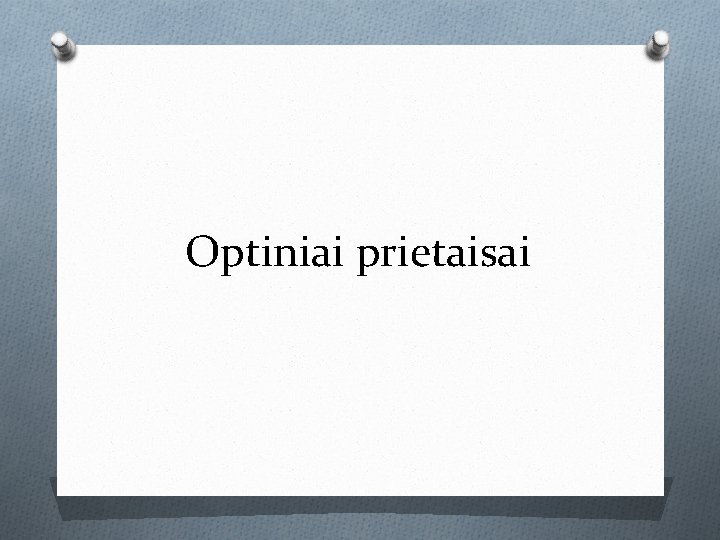 Optiniai prietaisai